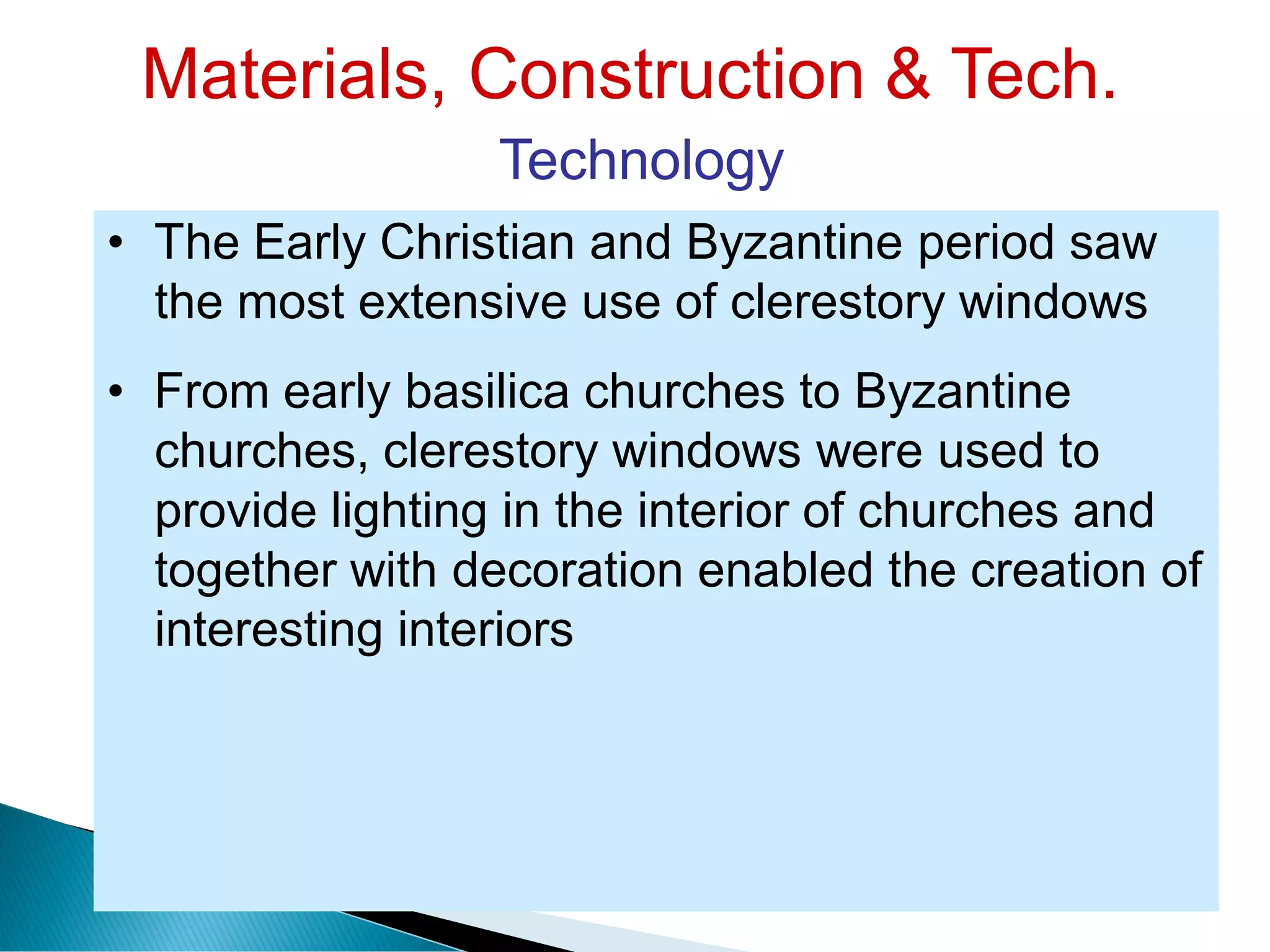 Materials, Construction & Tech.

Technology

• The Early Christian and Byzantine period saw the most extensive use of clerestory windows

• From early basilica churches to Byzantine churches, clerestory windows were used to provide lighting in the interior of churches and together with decoration enabled the creation of interesting interiors